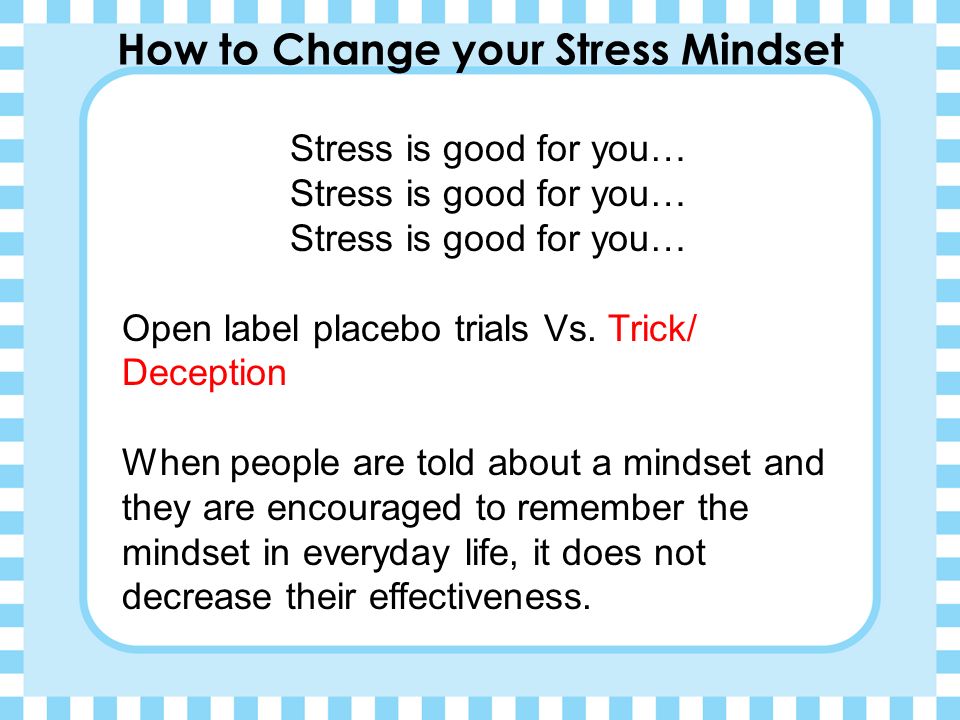 How to Change your Stress Mindset

Stress is good for you…
Stress is good for you…
Stress is good for you…

Open label placebo trials Vs. Trick/ Deception

When people are told about a mindset and they are encouraged to remember the mindset in everyday life, it does not decrease their effectiveness.